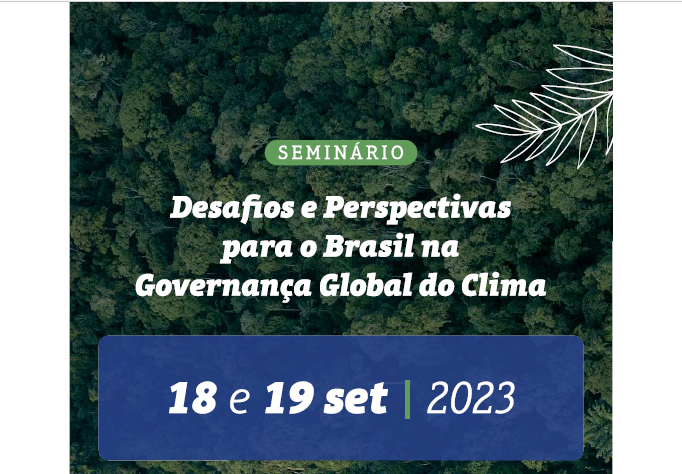 SEMINÁRIO

Desafios e Perspectivas para o Brasil na Governança Global do Clima

18 e 19 set | 2023